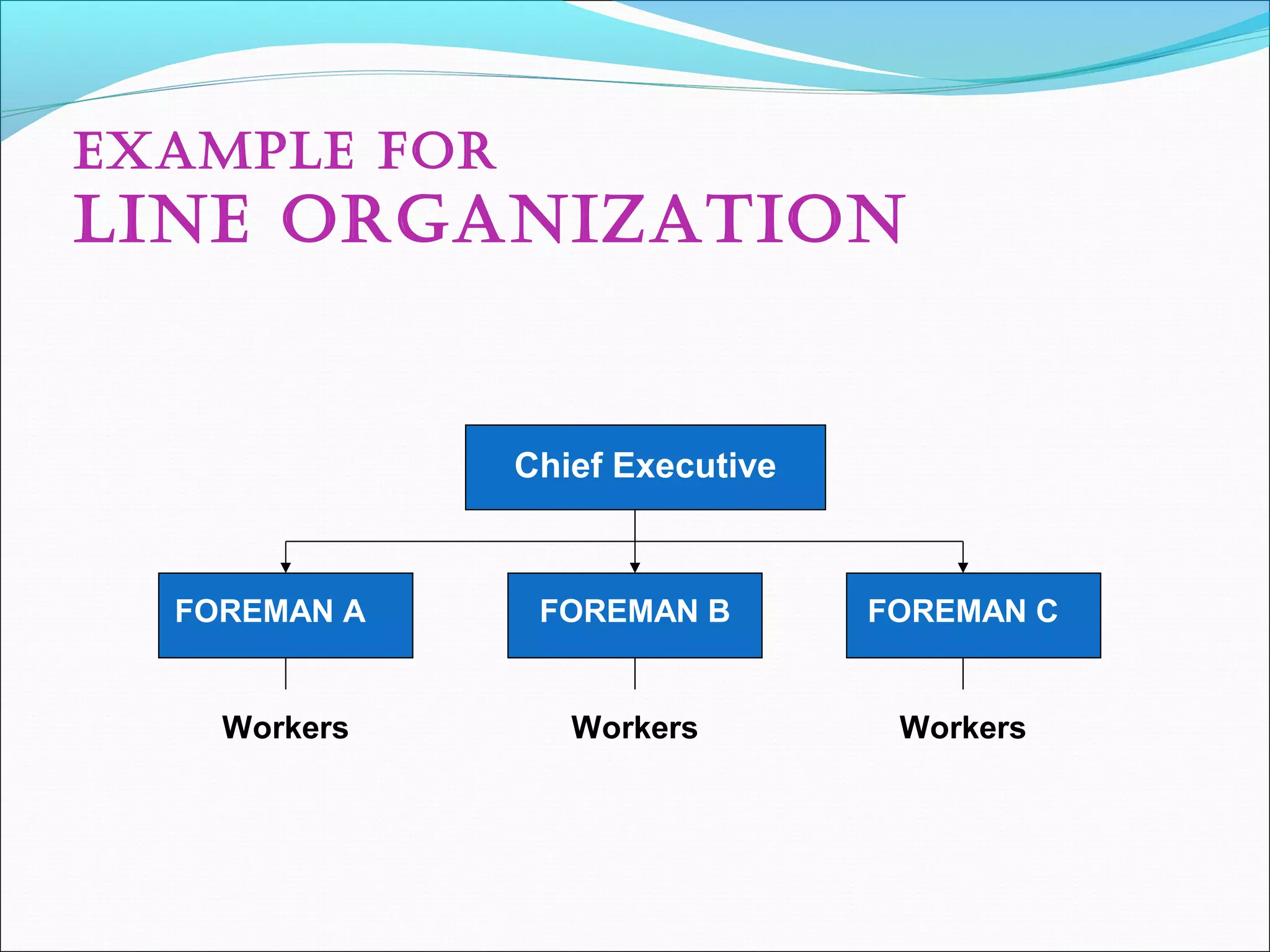 EXAMPLE FOR
LINE ORGANIZATION

Chief Executive

FOREMAN A

FOREMAN B

FOREMAN C

Workers

Workers

Workers